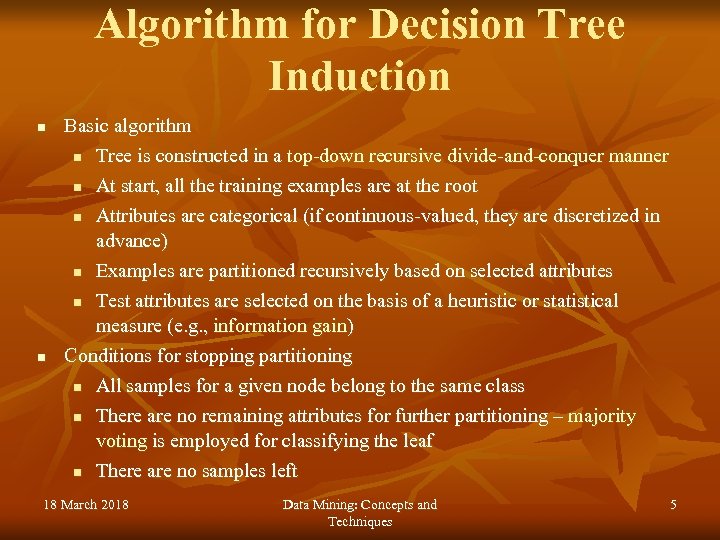 Algorithm for Decision Tree Induction

- Basic algorithm
  - Tree is constructed in a top-down recursive divide-and-conquer manner
  - At start, all the training examples are at the root
  - Attributes are categorical (if continuous-valued, they are discretized in advance)
  - Examples are partitioned recursively based on selected attributes
  - Test attributes are selected on the basis of a heuristic or statistical measure (e.g., information gain)
- Conditions for stopping partitioning
  - All samples for a given node belong to the same class
  - There are no remaining attributes for further partitioning – majority voting is employed for classifying the leaf
  - There are no samples left

18 March 2018

Data Mining: Concepts and Techniques

5